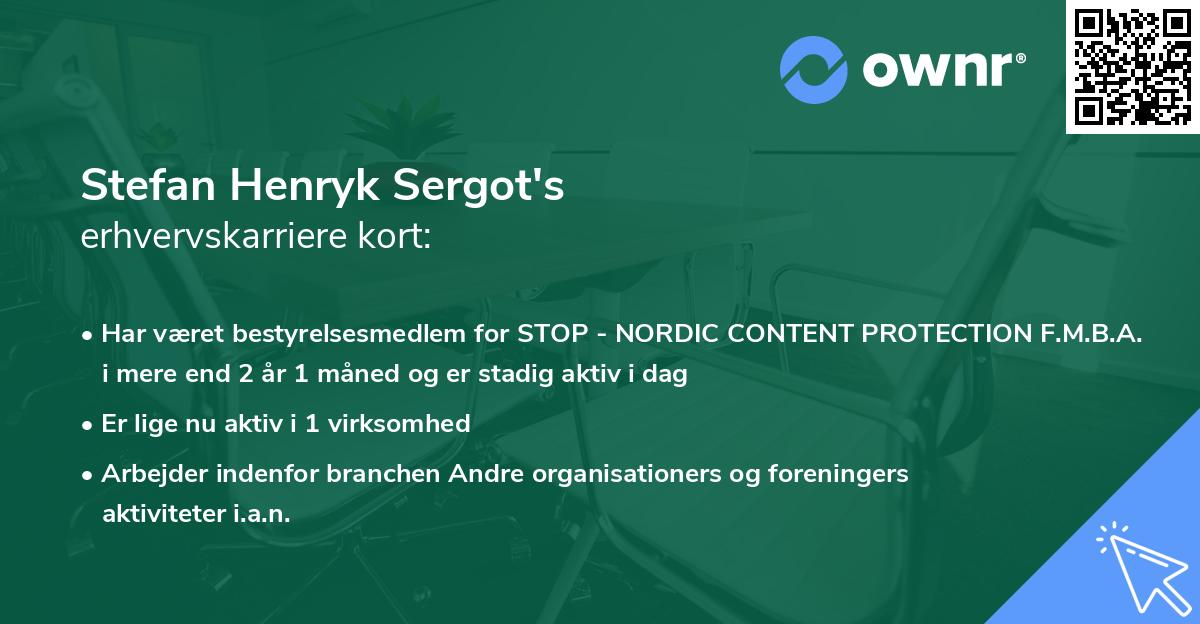 ownr®

Stefan Henryk Sergot's
erhvervskarriere kort:

• Har været bestyrelsesmedlem for STOP - NORDIC CONTENT PROTECTION F.M.B.A. i mere end 2 år 1 måned og er stadig aktiv i dag

• Er lige nu aktiv i 1 virksomhed

• Arbejder indenfor branchen Andre organisationers og foreningers aktiviteter i.a.n.